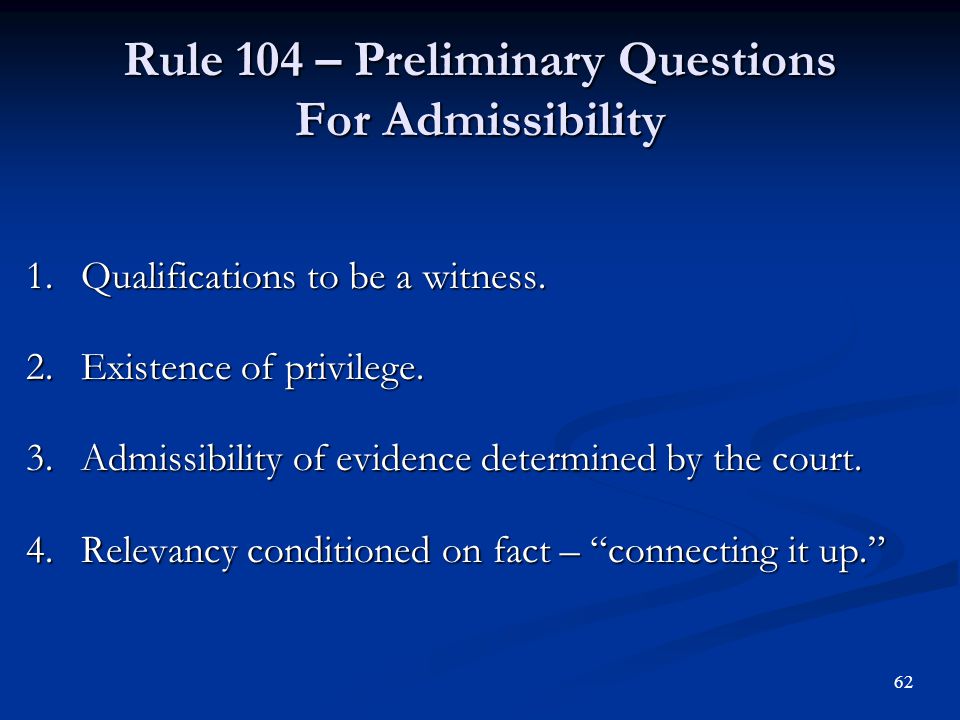 Rule 104 – Preliminary Questions For Admissibility

1. Qualifications to be a witness.

2. Existence of privilege.

3. Admissibility of evidence determined by the court.

4. Relevancy conditioned on fact – “connecting it up.”

62